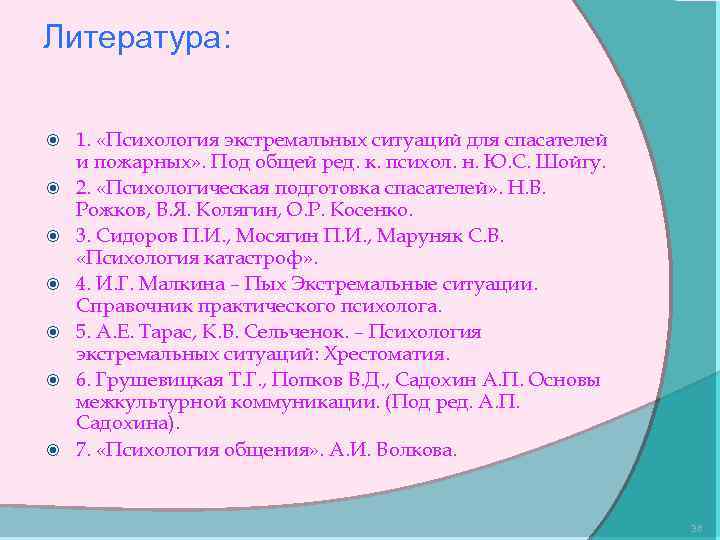 Литература:

1. «Психология экстремальных ситуаций для спасателей и пожарных». Под общей ред. к. психол. н. Ю.С. Шойгу.

2. «Психологическая подготовка спасателей». Н.В. Рожков, В.Я. Колягин, О.Р. Косенко.

3. Сидоров П.И., Мосягин П.И., Маруняк С.В. «Психология катастроф».

4. И.Г. Малкина – Пых Экстремальные ситуации. Справочник практического психолога.

5. А.Е. Тарас, К.В. Сельченок. – Психология экстремальных ситуаций: Хрестоматия.

6. Грушевицкая Т.Г., Попков В.Д., Садохин А.П. Основы межкультурной коммуникации. (Под ред. А.П. Садохина).

7. «Психология общения». А.И. Волкова.

38